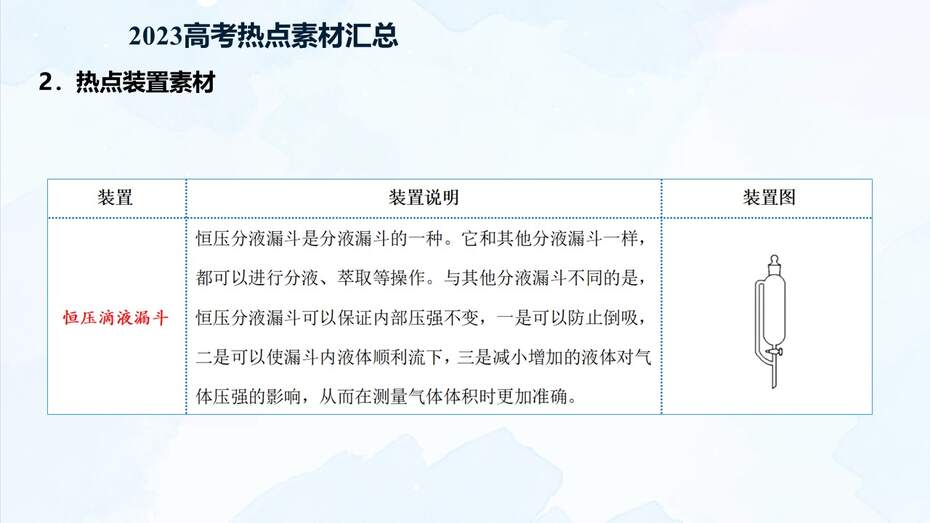 2023高考热点素材汇总

2．热点装置素材

| 装置 | 装置说明 | 装置图 |
|---|---|---|
| 恒压滴液漏斗 | 恒压分液漏斗是分液漏斗的一种。它和其他分液漏斗一样，都可以进行分液、萃取等操作。与其他分液漏斗不同的是，恒压分液漏斗可以保证内部压强不变，一是可以防止倒吸，二是可以使漏斗内液体顺利流下，三是减小增加的液体对气体压强的影响，从而在测量气体体积时更加准确。 | |